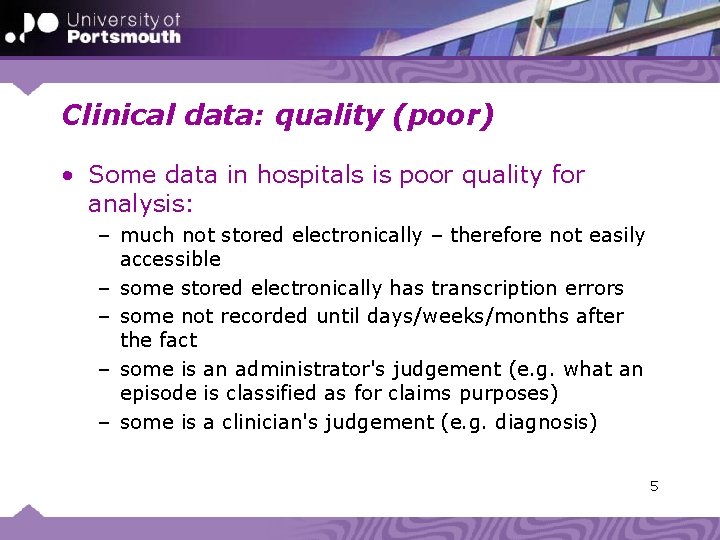 University of Portsmouth

Clinical data: quality (poor)

• Some data in hospitals is poor quality for analysis:
– much not stored electronically – therefore not easily accessible
– some stored electronically has transcription errors
– some not recorded until days/weeks/months after the fact
– some is an administrator's judgement (e.g. what an episode is classified as for claims purposes)
– some is a clinician's judgement (e.g. diagnosis)

5